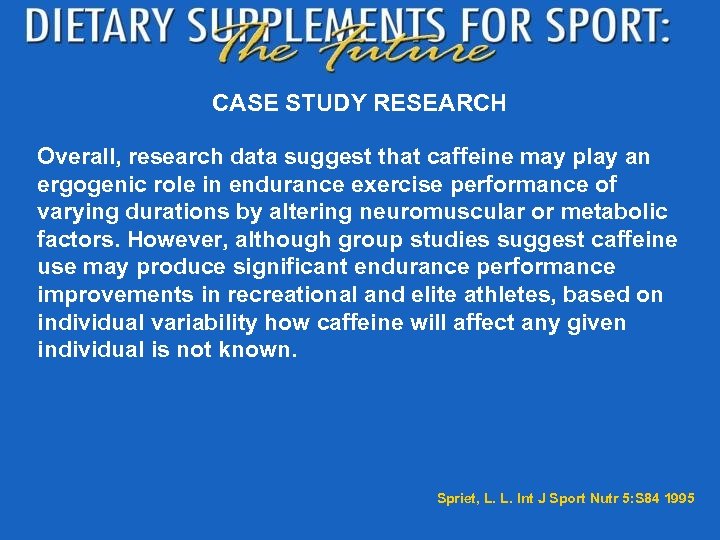 DIETARY SUPPLEMENTS FOR SPORT: The Future

CASE STUDY RESEARCH

Overall, research data suggest that caffeine may play an ergogenic role in endurance exercise performance of varying durations by altering neuromuscular or metabolic factors. However, although group studies suggest caffeine use may produce significant endurance performance improvements in recreational and elite athletes, based on individual variability how caffeine will affect any given individual is not known.

Spriet, L. L. Int J Sport Nutr 5:S84 1995